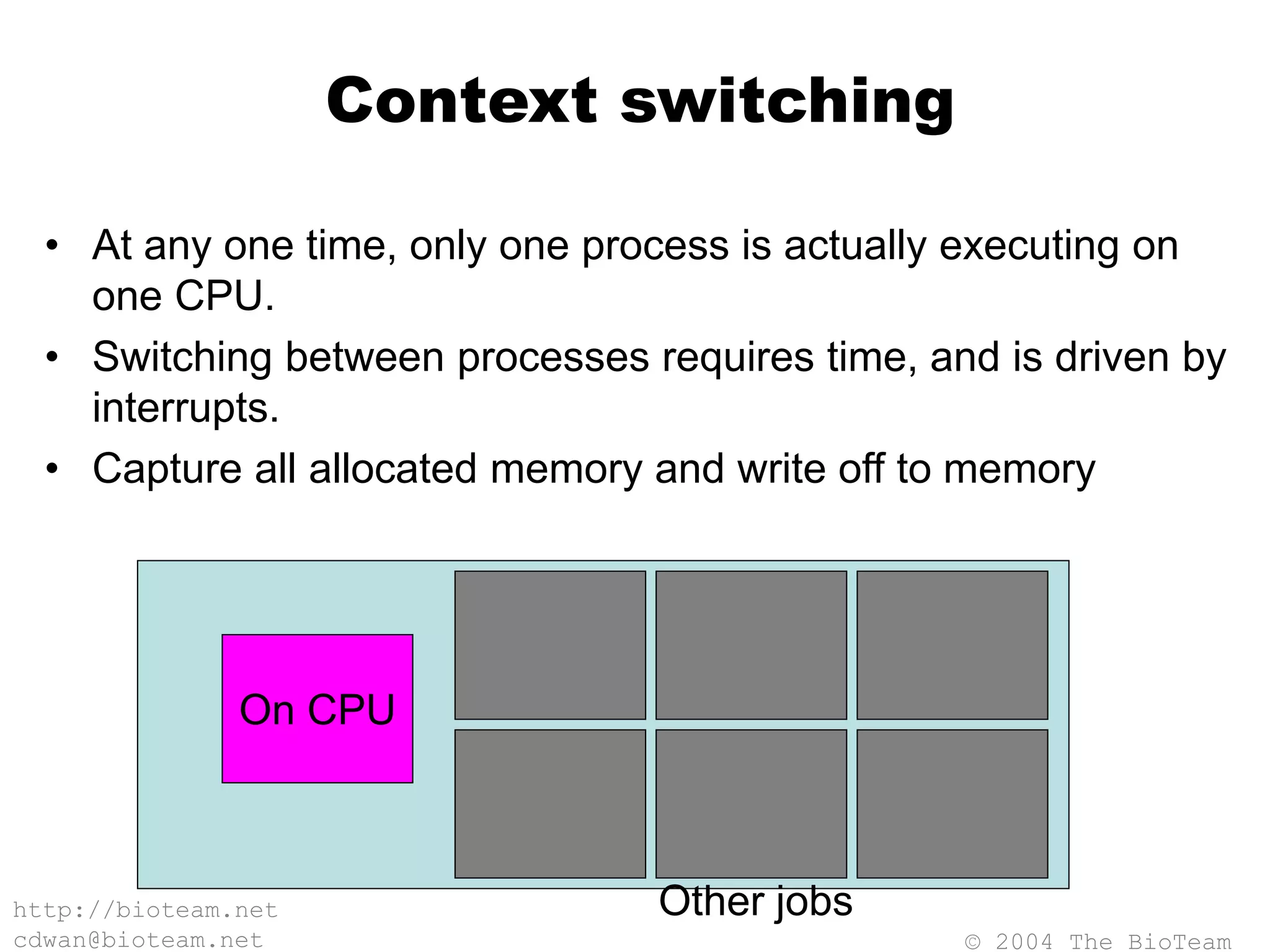 Context switching

• At any one time, only one process is actually executing on one CPU.
• Switching between processes requires time, and is driven by interrupts.
• Capture all allocated memory and write off to memory

On CPU

Other jobs

http://bioteam.net
cdwan@bioteam.net

© 2004 The BioTeam